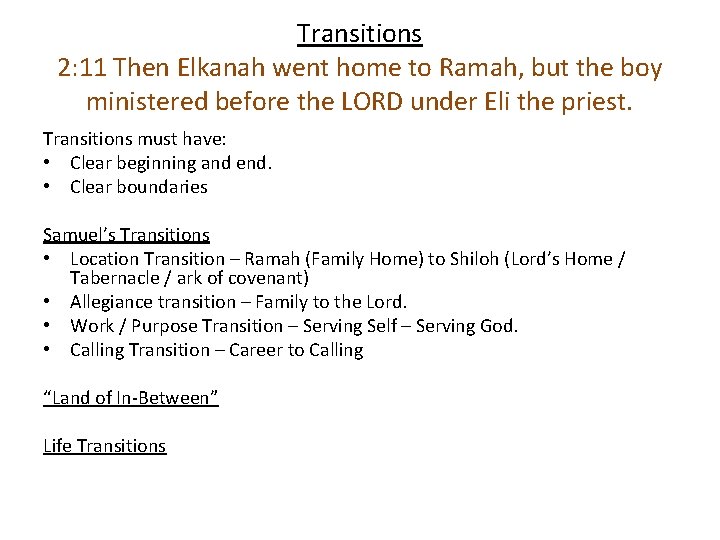 Transitions
2:11 Then Elkanah went home to Ramah, but the boy ministered before the LORD under Eli the priest.

Transitions must have:
• Clear beginning and end.
• Clear boundaries

Samuel's Transitions
• Location Transition – Ramah (Family Home) to Shiloh (Lord's Home / Tabernacle / ark of covenant)
• Allegiance transition – Family to the Lord.
• Work / Purpose Transition – Serving Self – Serving God.
• Calling Transition – Career to Calling

"Land of In-Between"

Life Transitions